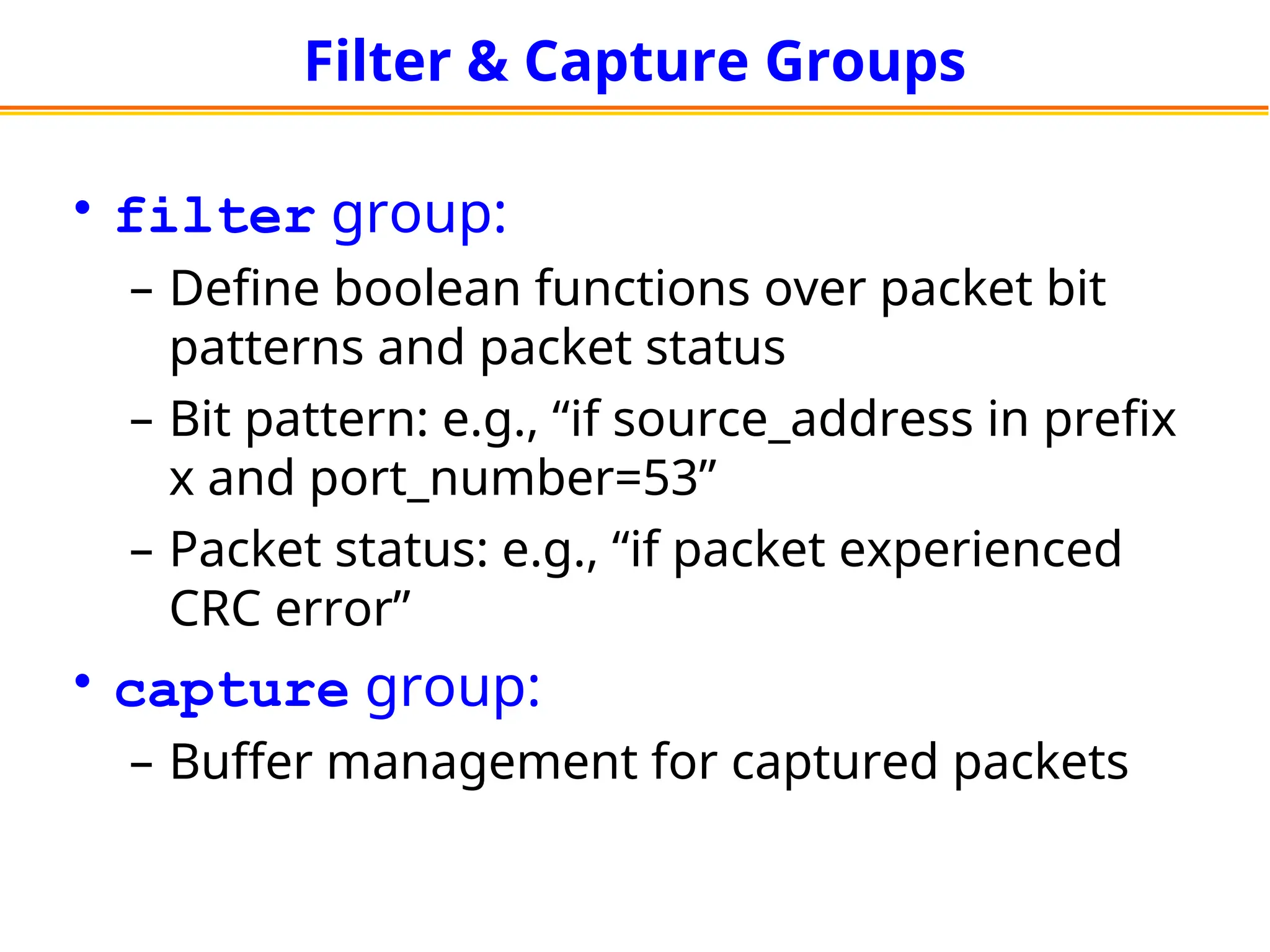 Filter & Capture Groups

• filter group:
– Define boolean functions over packet bit patterns and packet status
– Bit pattern: e.g., “if source_address in prefix x and port_number=53”
– Packet status: e.g., “if packet experienced CRC error”
• capture group:
– Buffer management for captured packets